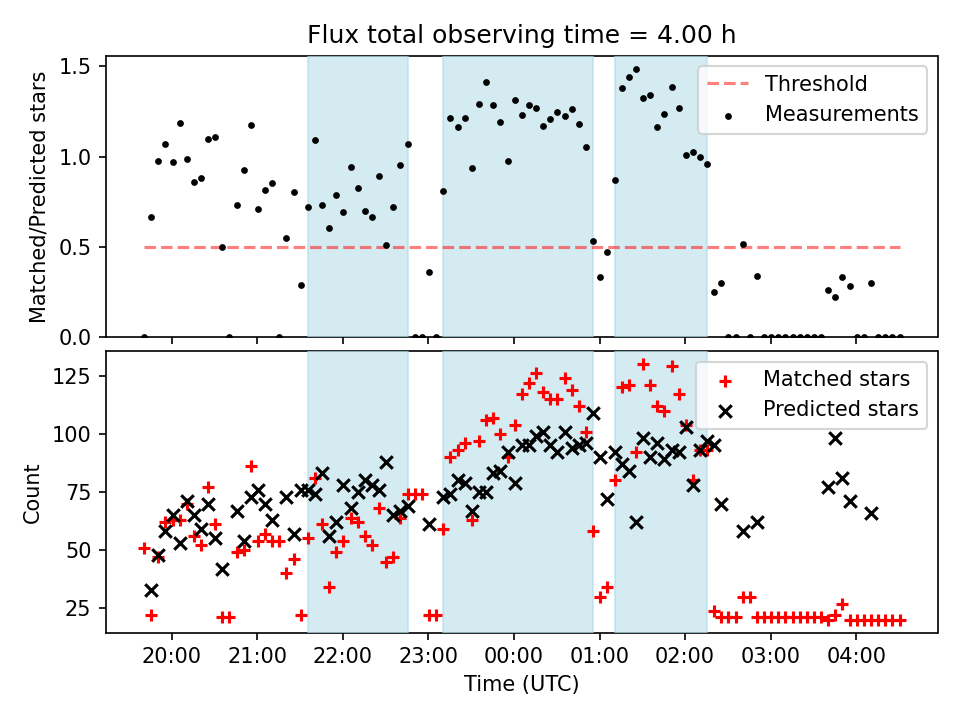 Flux total observing time = 4.00 h

Matched/Predicted stars

1.5
1.0
0.5
0.0

Threshold
Measurements

Count

125
100
75
50
25

Matched stars
Predicted stars

20:00
21:00
22:00
23:00
00:00
01:00
02:00
03:00
04:00

Time (UTC)